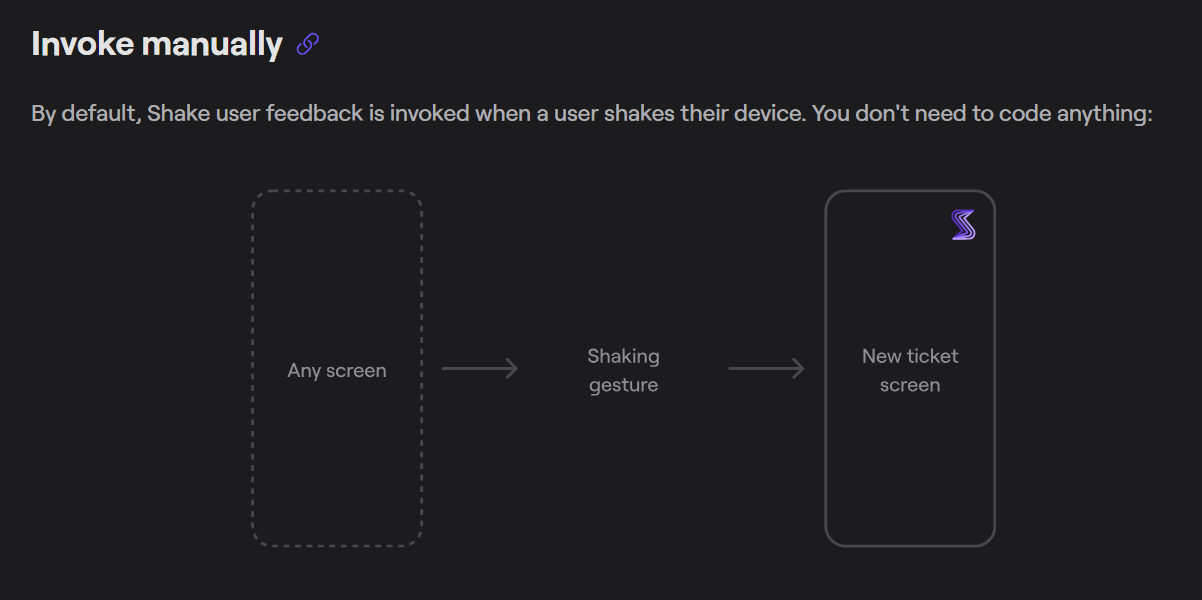 Invoke manually

By default, Shake user feedback is invoked when a user shakes their device. You don't need to code anything:

Any screen

Shaking gesture

New ticket screen